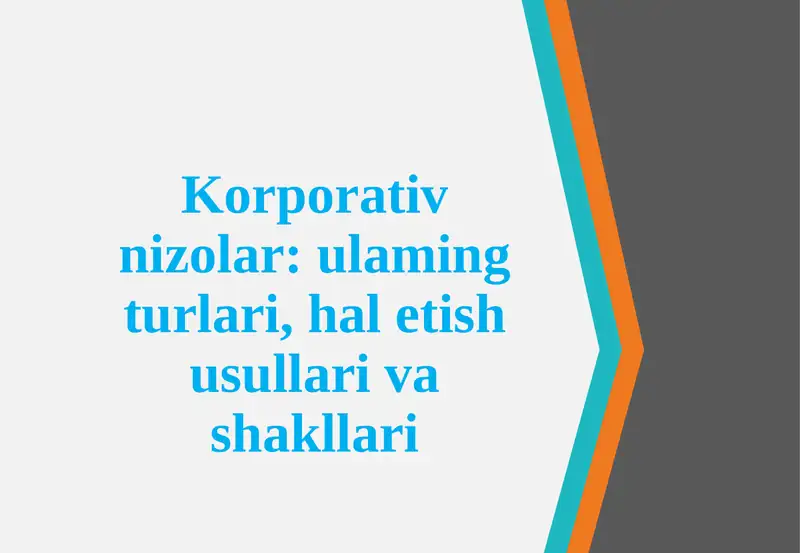 Korporativ nizolar: ulaming turlari, hal etish usullari va shakllari